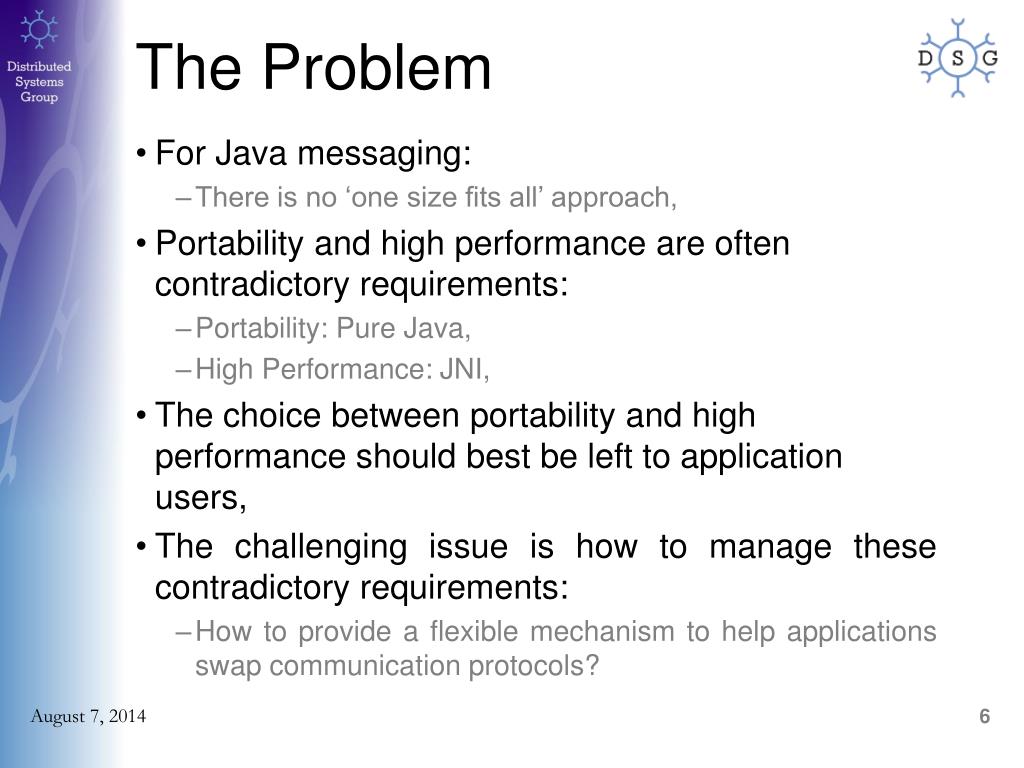 Distributed Systems Group

The Problem

D S G

• For Java messaging:
– There is no ‘one size fits all’ approach,
• Portability and high performance are often contradictory requirements:
– Portability: Pure Java,
– High Performance: JNI,
• The choice between portability and high performance should best be left to application users,
• The challenging issue is how to manage these contradictory requirements:
– How to provide a flexible mechanism to help applications swap communication protocols?

August 7, 2014

6